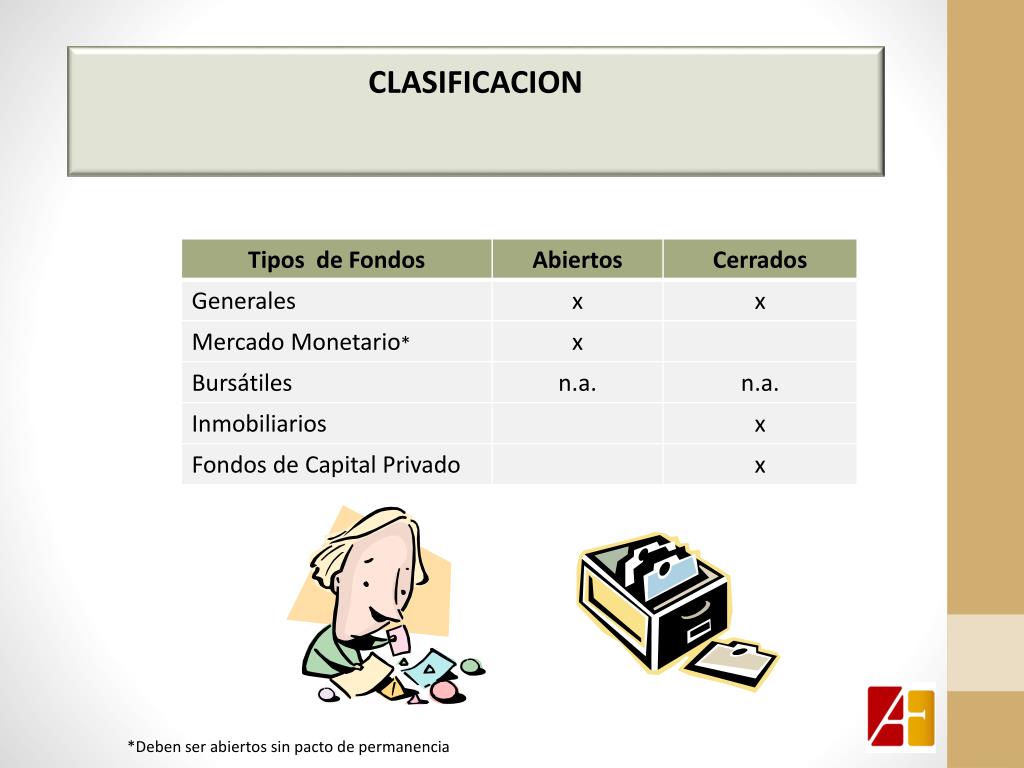 CLASIFICACION

| Tipos de Fondos | Abiertos | Cerrados |
|---|---|---|
| Generales | x | x |
| Mercado Monetario* | x | |
| Bursátiles | n.a. | n.a. |
| Inmobiliarios | | x |
| Fondos de Capital Privado | | x |

*Deben ser abiertos sin pacto de permanencia